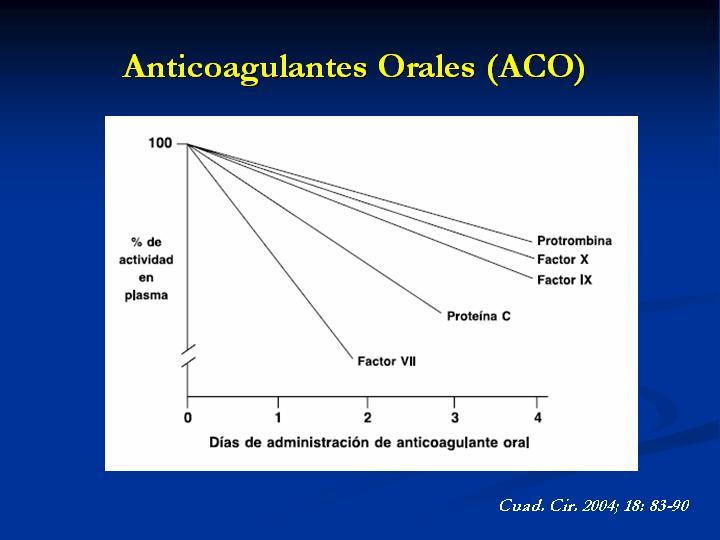 Anticoagulantes Orales (ACO)

100

% de actividad en plasma

Protrombina
Factor X
Factor IX
Proteína C
Factor VII

0
1
2
3
4

Días de administración de anticoagulante oral

Cuad. Cir. 2004; 18: 83-90